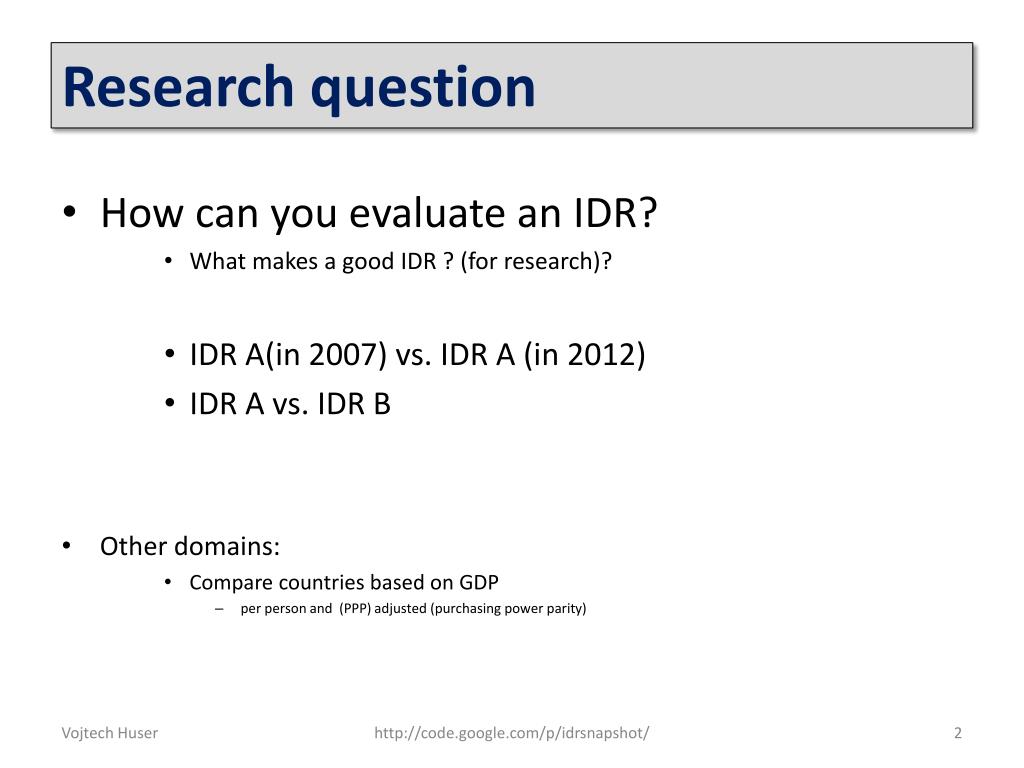 Research question

• How can you evaluate an IDR?
  • What makes a good IDR ? (for research)?

  • IDR A(in 2007) vs. IDR A (in 2012)
  • IDR A vs. IDR B

• Other domains:
  • Compare countries based on GDP
    – per person and (PPP) adjusted (purchasing power parity)

Vojtech Huser http://code.google.com/p/idrsnapshot/ 2